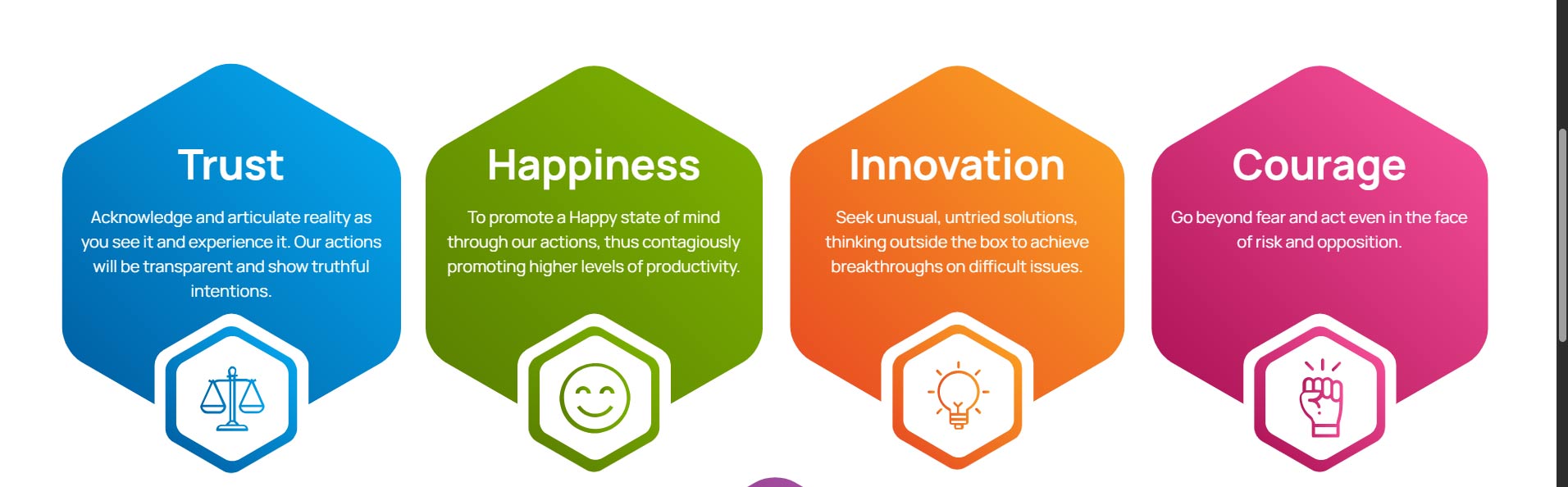 Trust

Acknowledge and articulate reality as you see it and experience it. Our actions will be transparent and show truthful intentions.

Happiness

To promote a Happy state of mind through our actions, thus contagiously promoting higher levels of productivity.

Innovation

Seek unusual, untried solutions, thinking outside the box to achieve breakthroughs on difficult issues.

Courage

Go beyond fear and act even in the face of risk and opposition.